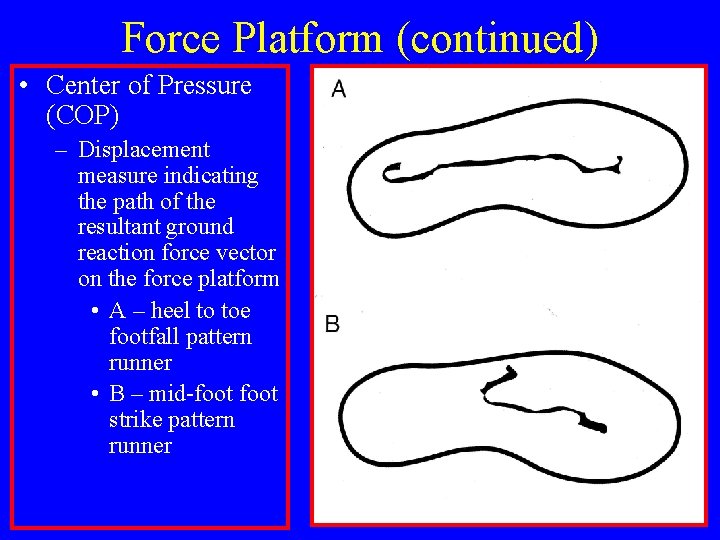 Force Platform (continued)

• Center of Pressure (COP)

– Displacement measure indicating the path of the resultant ground reaction force vector on the force platform

• A – heel to toe footfall pattern runner

• B – mid-foot foot strike pattern runner

A

B